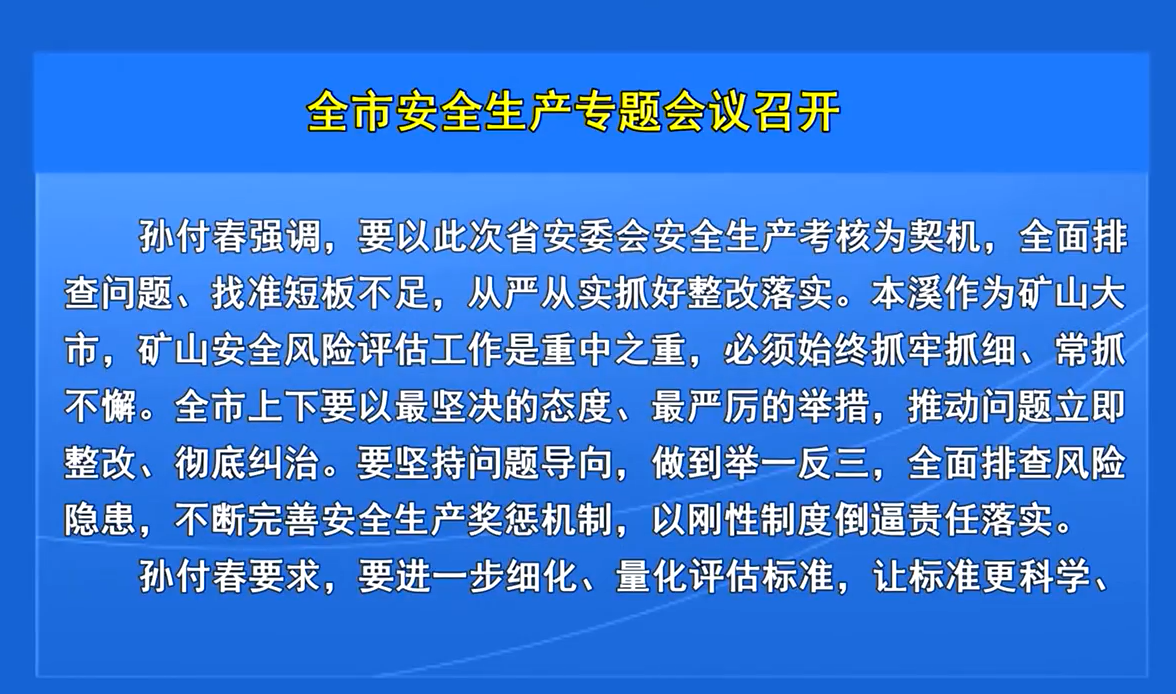 全市安全生产专题会议召开

孙付春强调，要以此次省安委会安全生产考核为契机，全面排查问题、找准短板不足，从严从实抓好整改落实。本溪作为矿山大市，矿山安全风险评估工作是重中之重，必须始终抓牢抓细、常抓不懈。全市上下要以最坚决的态度、最严厉的举措，推动问题立即整改、彻底纠治。要坚持问题导向，做到举一反三，全面排查风险隐患，不断完善安全生产奖惩机制，以刚性制度倒逼责任落实。

孙付春要求，要进一步细化、量化评估标准，让标准更科学、